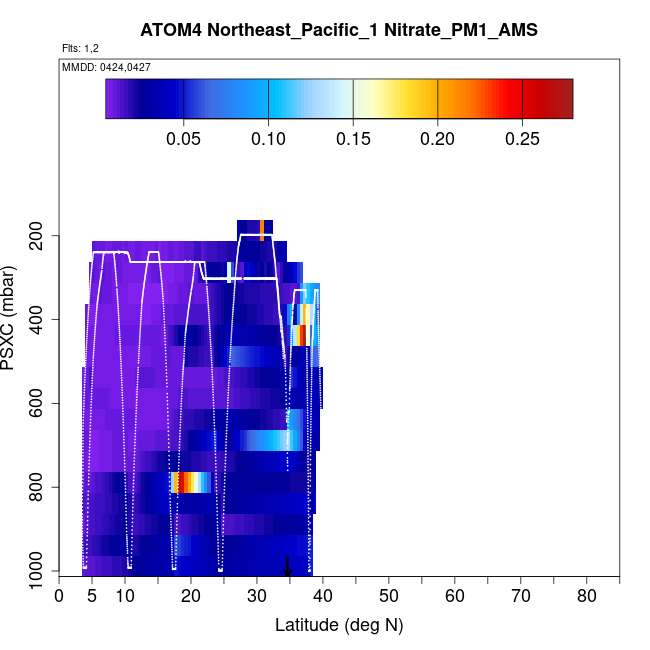 ATOM4 Northeast_Pacific_1 Nitrate_PM1_AMS

Flts: 1,2

MMDD: 0424,0427

0.05 0.10 0.15 0.20 0.25

PSXC (mbar)

200
400
600
800
1000

0 5 10 20 30 40 50 60 70 80

Latitude (deg N)